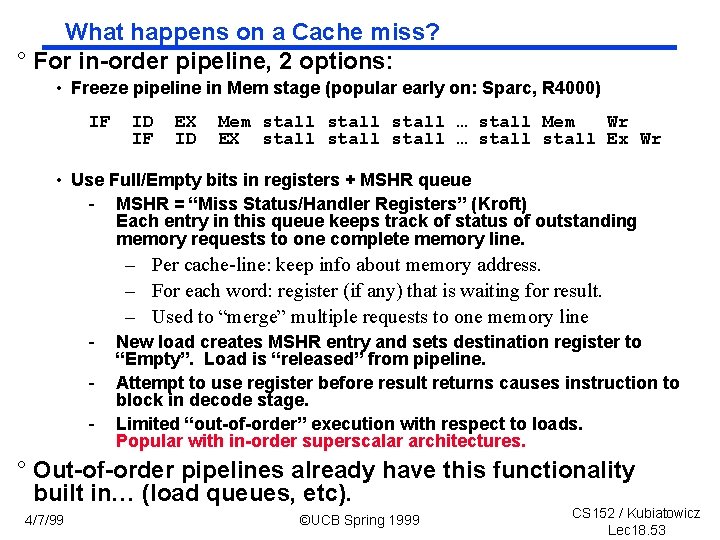 What happens on a Cache miss?

° For in-order pipeline, 2 options:

• Freeze pipeline in Mem stage (popular early on: Sparc, R4000)

IF ID EX Mem stall stall stall … stall Mem Wr
IF ID EX stall stall stall … stall stall Ex Wr

• Use Full/Empty bits in registers + MSHR queue

- MSHR = “Miss Status/Handler Registers” (Kroft) Each entry in this queue keeps track of status of outstanding memory requests to one complete memory line.

– Per cache-line: keep info about memory address.

– For each word: register (if any) that is waiting for result.

– Used to “merge” multiple requests to one memory line

- New load creates MSHR entry and sets destination register to “Empty”. Load is “released” from pipeline.

- Attempt to use register before result returns causes instruction to block in decode stage.

- Limited “out-of-order” execution with respect to loads. Popular with in-order superscalar architectures.

° Out-of-order pipelines already have this functionality built in… (load queues, etc).

4/7/99

©UCB Spring 1999

CS152 / Kubiatowicz
Lec18.53